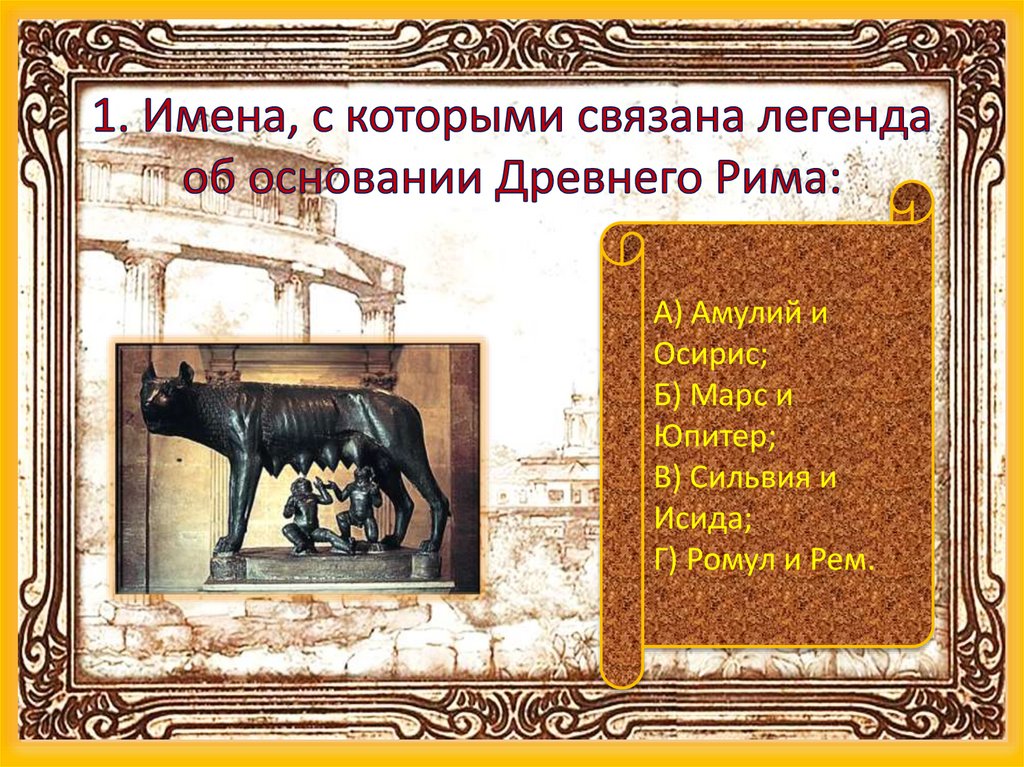 1. Имена, с которыми связана легенда об основании Древнего Рима:

А) Амулий и Осирис;
Б) Марс и Юпитер;
В) Сильвия и Исида;
Г) Ромул и Рем.